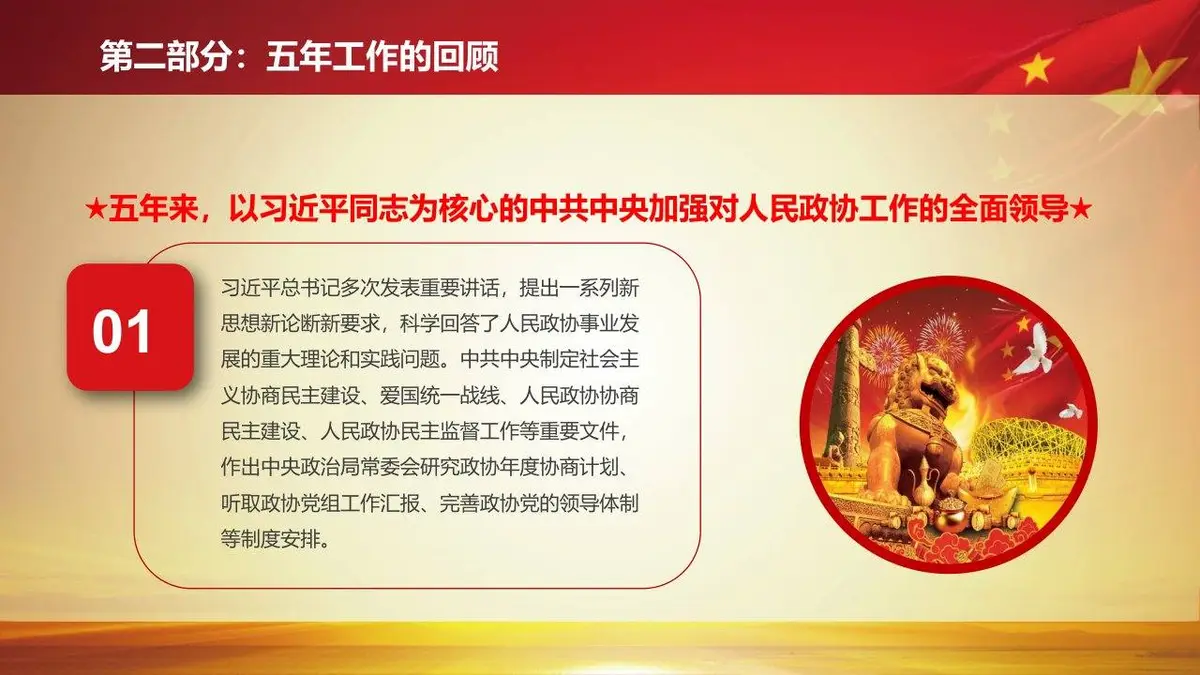 第二部分：五年工作的回顾

★五年来，以习近平同志为核心的中共中央加强对人民政协工作的全面领导★

01

习近平总书记多次发表重要讲话，提出一系列新思想新论断新要求，科学回答了人民政协事业发展的重大理论和实践问题。中共中央制定社会主义协商民主建设、爱国统一战线、人民政协协商民主建设、人民政协民主监督工作等重要文件，作出中央政治局常委会研究政协年度协商计划、听取政协党组工作汇报、完善政协党的领导体制等制度安排。